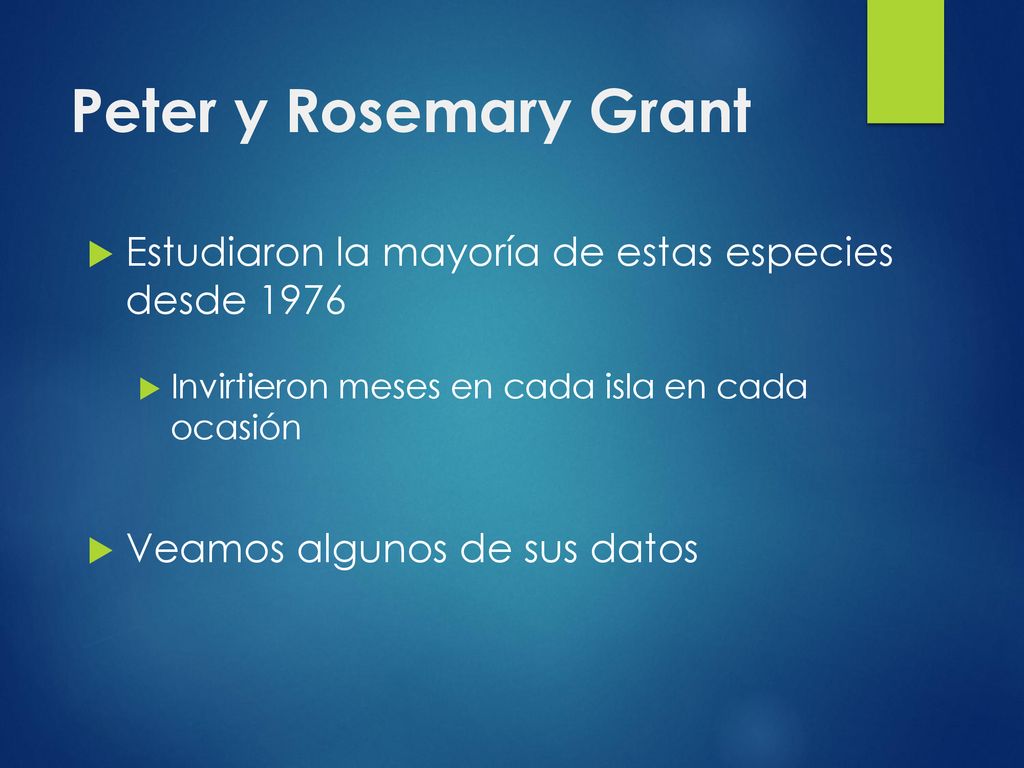 Peter y Rosemary Grant

Estudiaron la mayoría de estas especies desde 1976

Invirtieron meses en cada isla en cada ocasión

Veamos algunos de sus datos